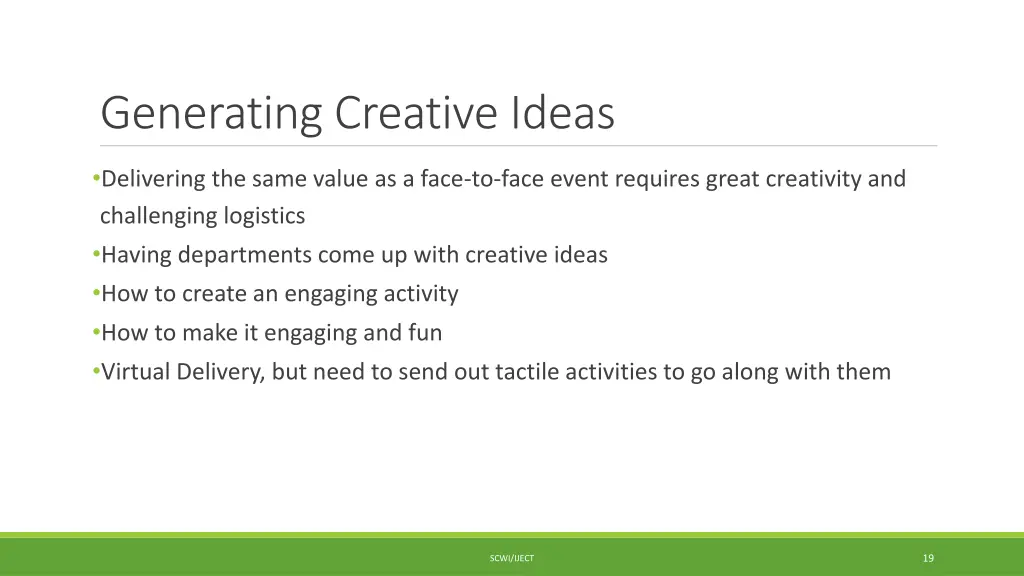 Generating Creative Ideas

•Delivering the same value as a face-to-face event requires great creativity and challenging logistics
•Having departments come up with creative ideas
•How to create an engaging activity
•How to make it engaging and fun
•Virtual Delivery, but need to send out tactile activities to go along with them

SCWI/IJECT

19